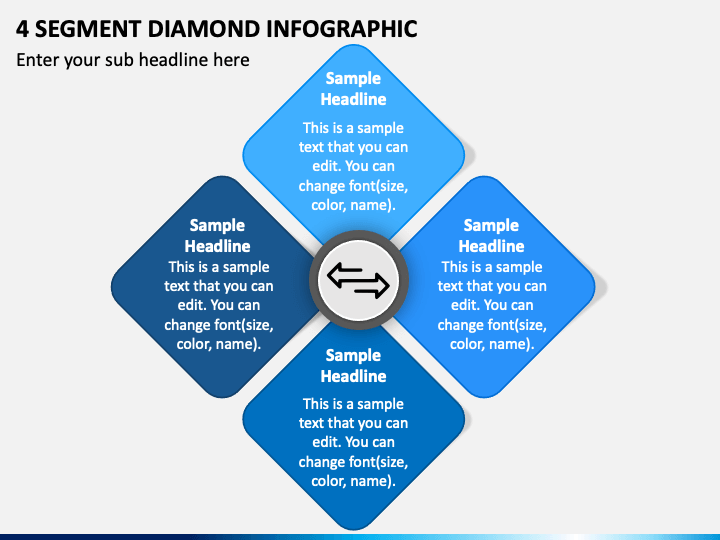 4 SEGMENT DIAMOND INFOGRAPHIC

Enter your sub headline here

Sample Headline

This is a sample text that you can edit. You can change font(size, color, name).

Sample Headline

This is a sample text that you can edit. You can change font(size, color, name).

Sample Headline

This is a sample text that you can edit. You can change font(size, color, name).

Sample Headline

This is a sample text that you can edit. You can change font(size, color, name).